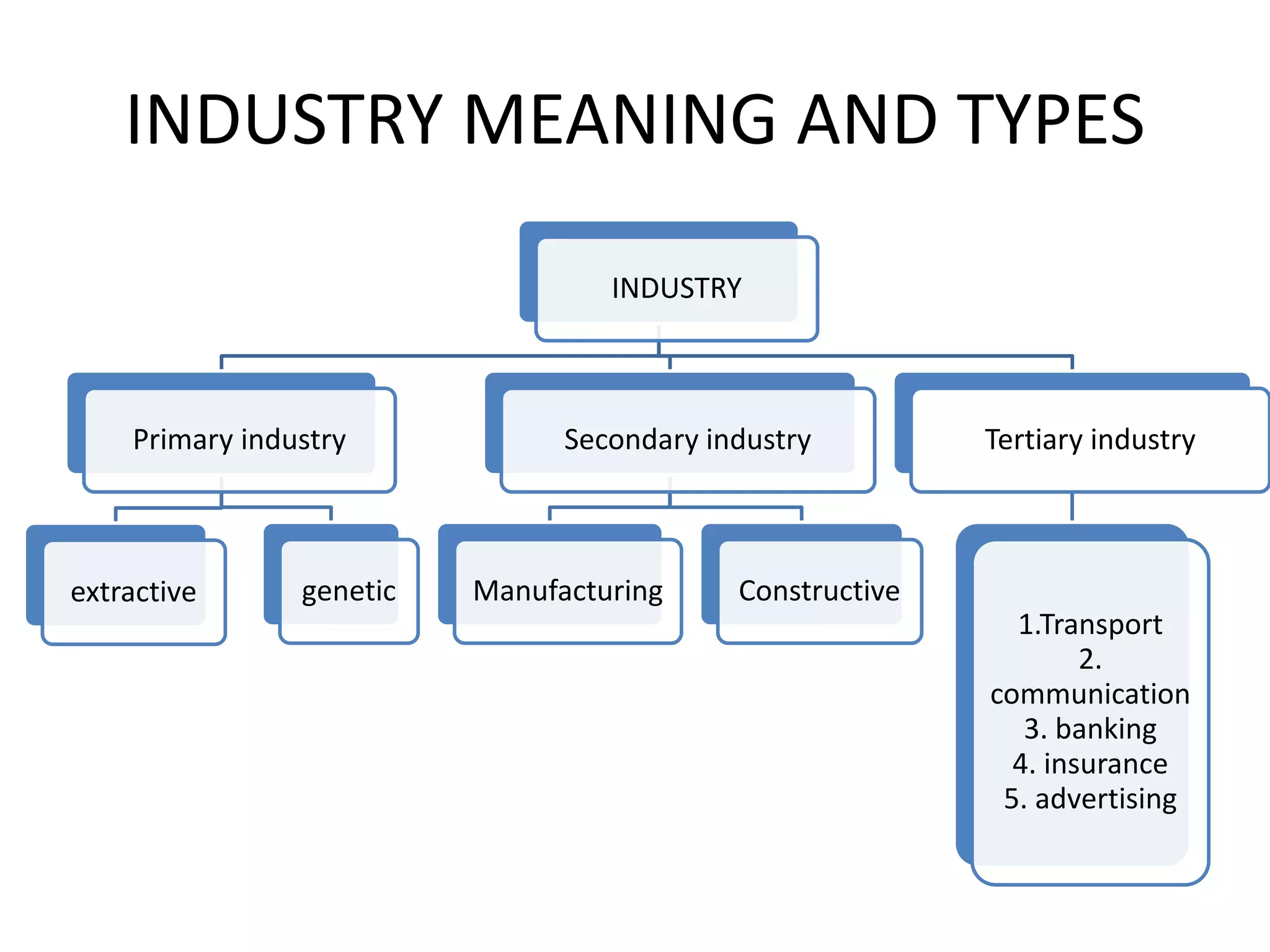 INDUSTRY MEANING AND TYPES

INDUSTRY

Primary industry

Secondary industry

Tertiary industry

extractive

genetic

Manufacturing

Constructive

1.Transport
2. communication
3. banking
4. insurance
5. advertising